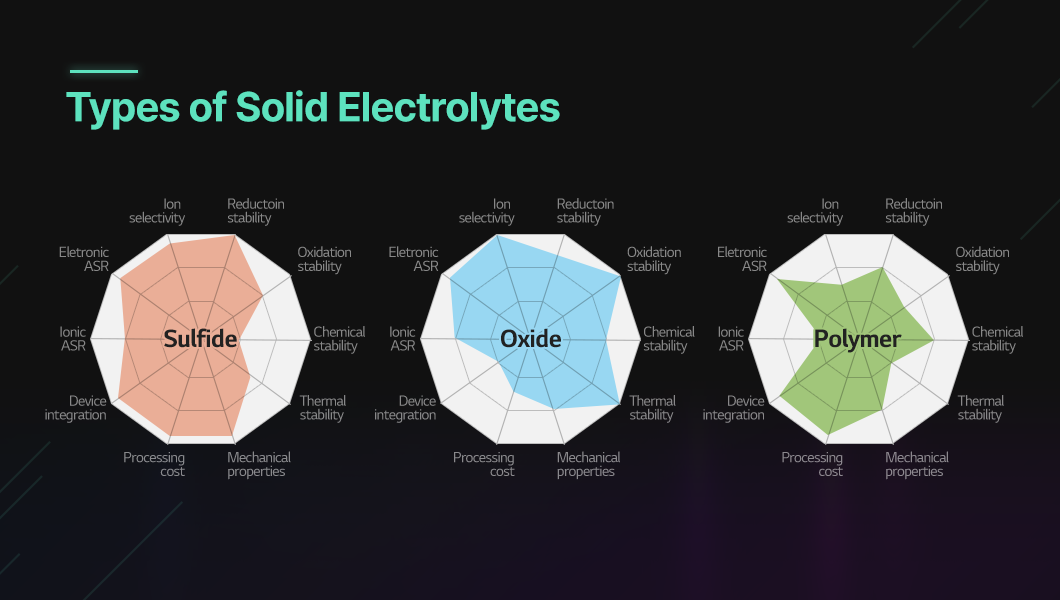 Types of Solid Electrolytes

Ion selectivity
Reductoin stability
Oxidation stability
Chemical stability
Thermal stability
Mechanical properties
Processing cost
Device integration
Ionic ASR
Eletronic ASR
Sulfide

Ion selectivity
Reductoin stability
Oxidation stability
Chemical stability
Thermal stability
Mechanical properties
Processing cost
Device integration
Ionic ASR
Eletronic ASR
Oxide

Ion selectivity
Reductoin stability
Oxidation stability
Chemical stability
Thermal stability
Mechanical properties
Processing cost
Device integration
Ionic ASR
Eletronic ASR
Polymer